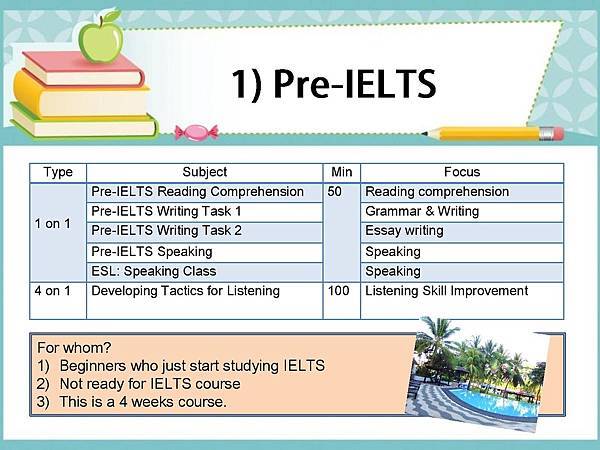 1) Pre-IELTS

| Type | Subject | Min | Focus |
|---|---|---|---|
| 1 on 1 | Pre-IELTS Reading Comprehension | 50 | Reading comprehension |
| | Pre-IELTS Writing Task 1 | | Grammar & Writing |
| | Pre-IELTS Writing Task 2 | | Essay writing |
| | Pre-IELTS Speaking | | Speaking |
| | ESL: Speaking Class | | Speaking |
| 4 on 1 | Developing Tactics for Listening | 100 | Listening Skill Improvement |

For whom?
1) Beginners who just start studying IELTS
2) Not ready for IELTS course
3) This is a 4 weeks course.